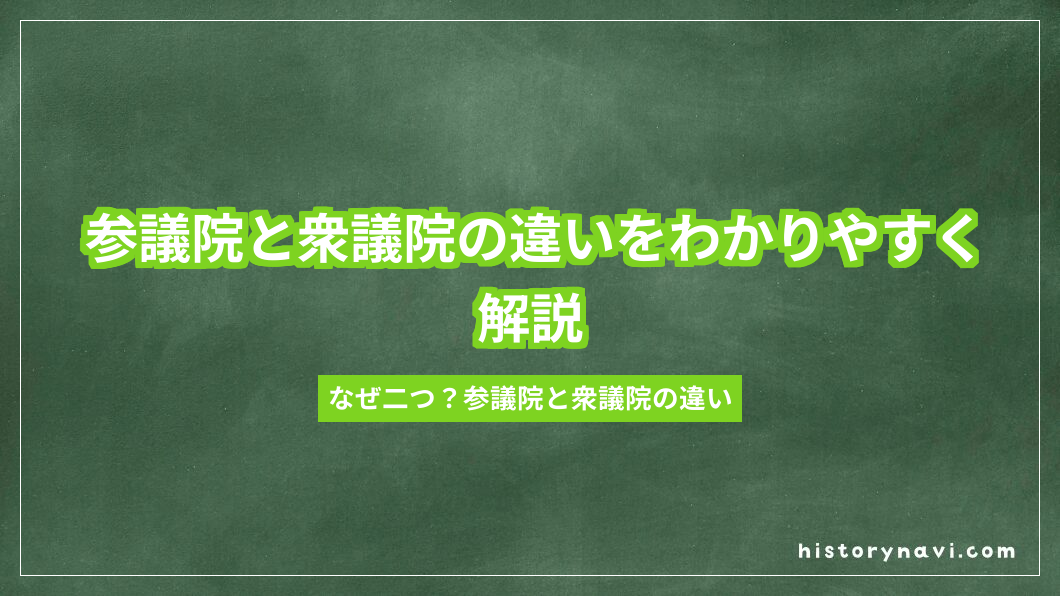 参議院と衆議院の違いをわかりやすく解説

なぜ二つ？参議院と衆議院の違い

historynavi.com